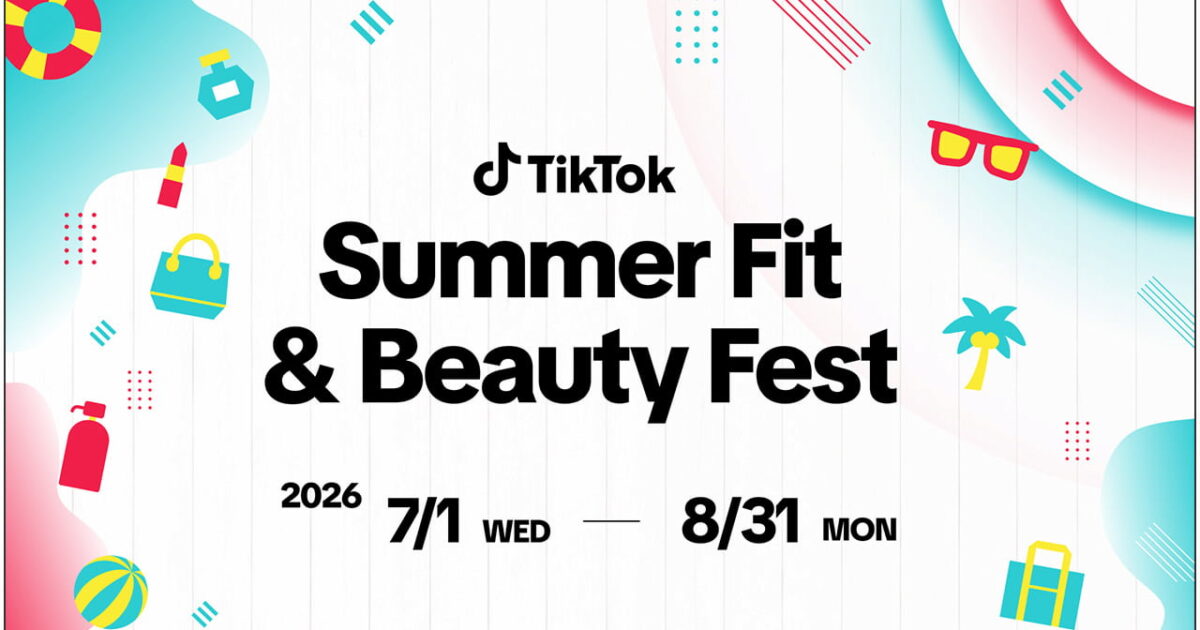 TikTok

Summer Fit & Beauty Fest

2026 7/1 WED — 8/31 MON